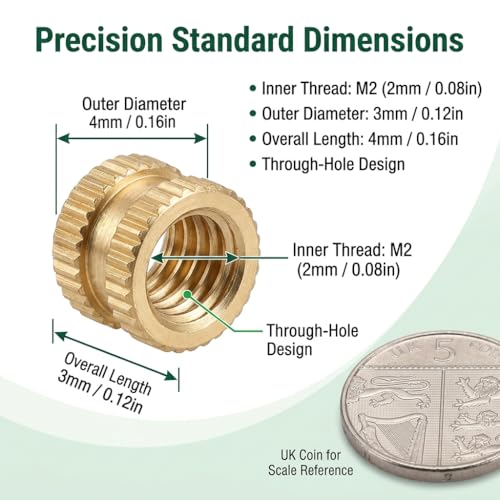 Precision Standard Dimensions

• Inner Thread: M2 (2mm / 0.08in)
• Outer Diameter: 3mm / 0.12in
• Overall Length: 4mm / 0.16in
• Through-Hole Design

Outer Diameter
4mm / 0.16in

Inner Thread: M2
(2mm / 0.08in)

Through-Hole
Design

Overall Length
3mm / 0.12in

5

UK Coin for
Scale Reference